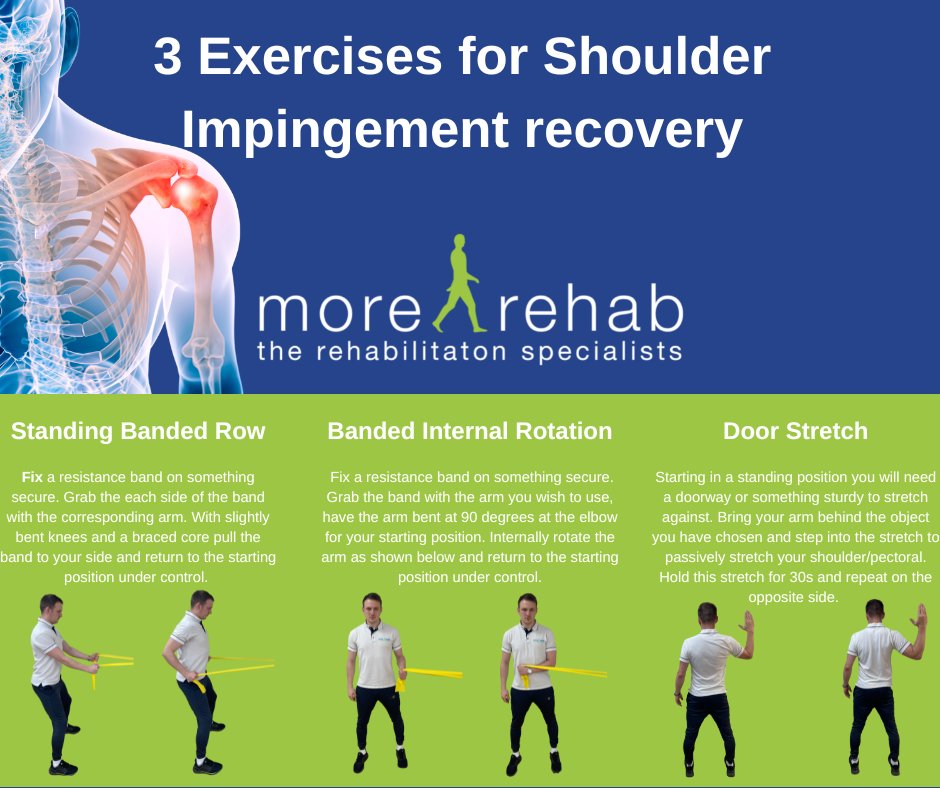 3 Exercises for Shoulder Impingement recovery

more rehab
the rehabilitaton specialists

Standing Banded Row

Fix a resistance band on something secure. Grab the each side of the band with the corresponding arm. With slightly bent knees and a braced core pull the band to your side and return to the starting position under control.

Banded Internal Rotation

Fix a resistance band on something secure. Grab the band with the arm you wish to use, have the arm bent at 90 degrees at the elbow for your starting position. Internally rotate the arm as shown below and return to the starting position under control.

Door Stretch

Starting in a standing position you will need a doorway or something sturdy to stretch against. Bring your arm behind the object you have chosen and step into the stretch to passively stretch your shoulder/pectoral. Hold this stretch for 30s and repeat on the opposite side.